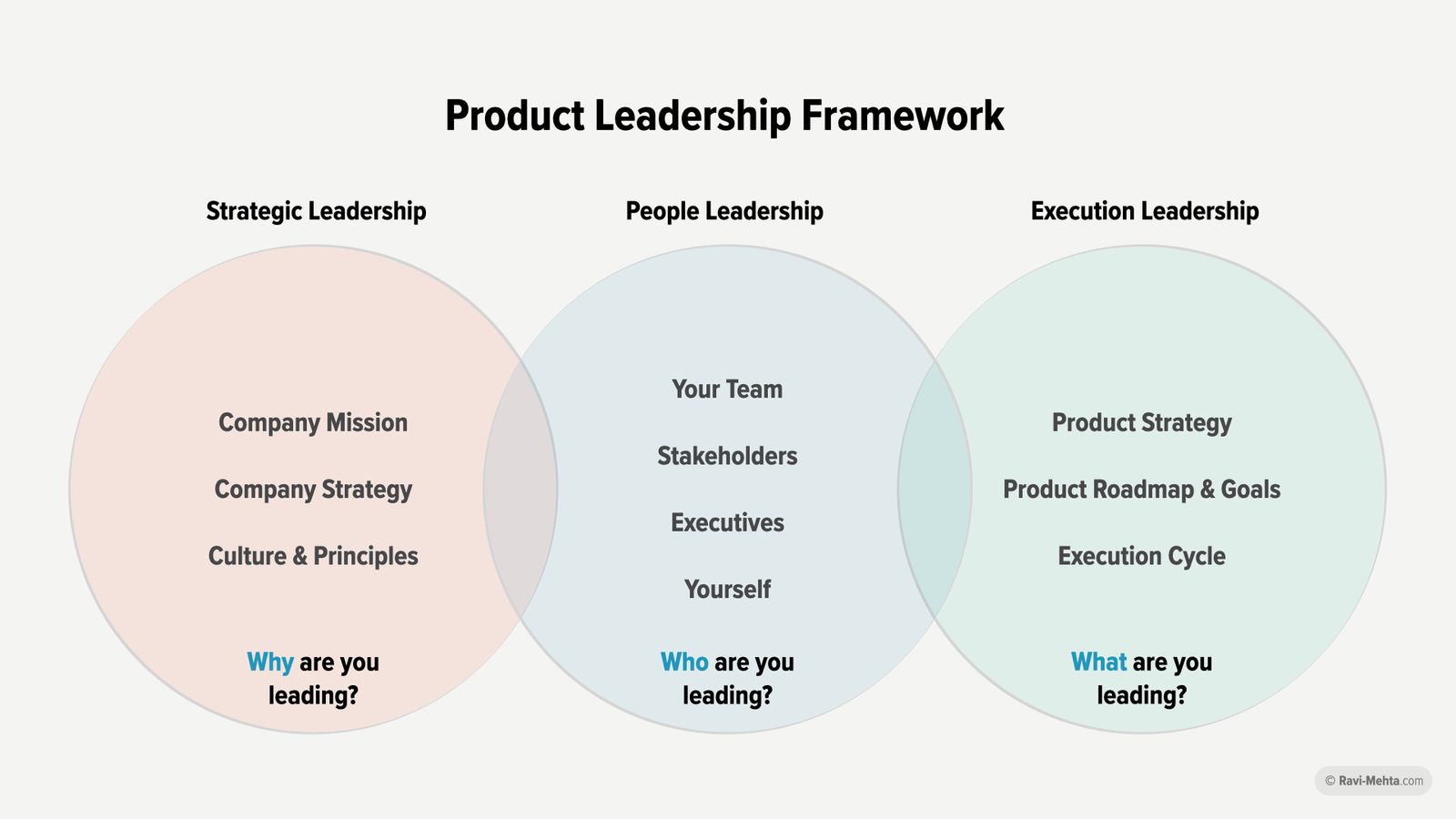 Product Leadership Framework

Strategic Leadership

Company Mission

Company Strategy

Culture & Principles

Why are you leading?

People Leadership

Your Team

Stakeholders

Executives

Yourself

Who are you leading?

Execution Leadership

Product Strategy

Product Roadmap & Goals

Execution Cycle

What are you leading?

© Ravi-Mehta.com